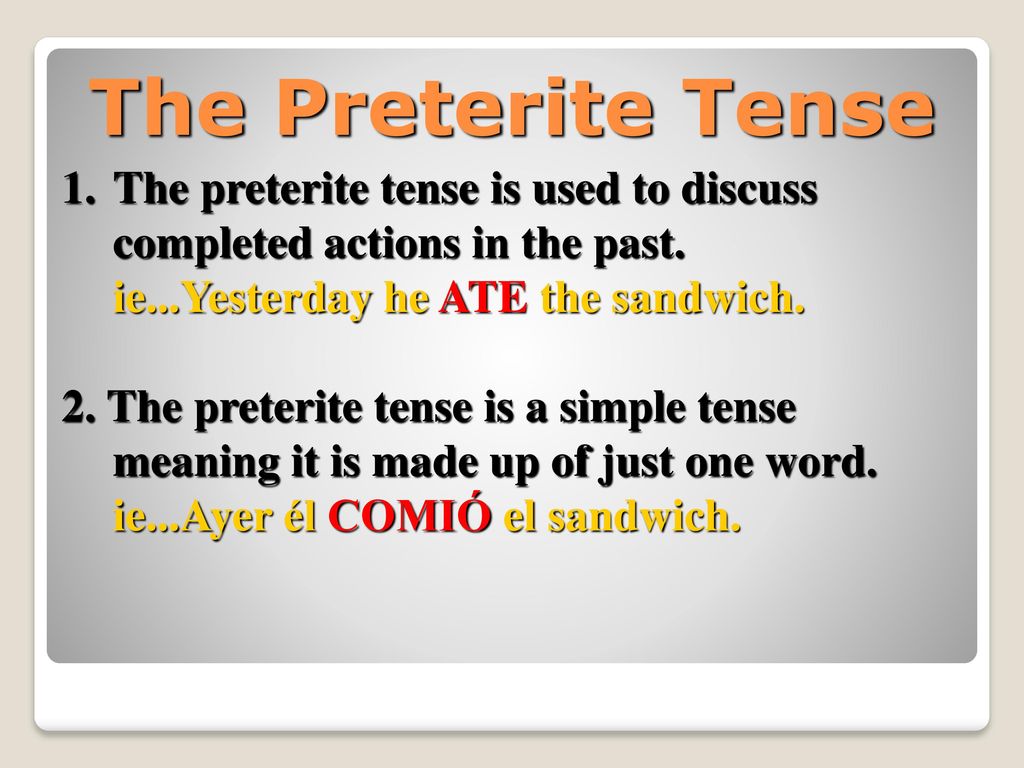 The Preterite Tense

1. The preterite tense is used to discuss completed actions in the past.
ie...Yesterday he ATE the sandwich.

2. The preterite tense is a simple tense meaning it is made up of just one word.
ie...Ayer él COMIÓ el sandwich.